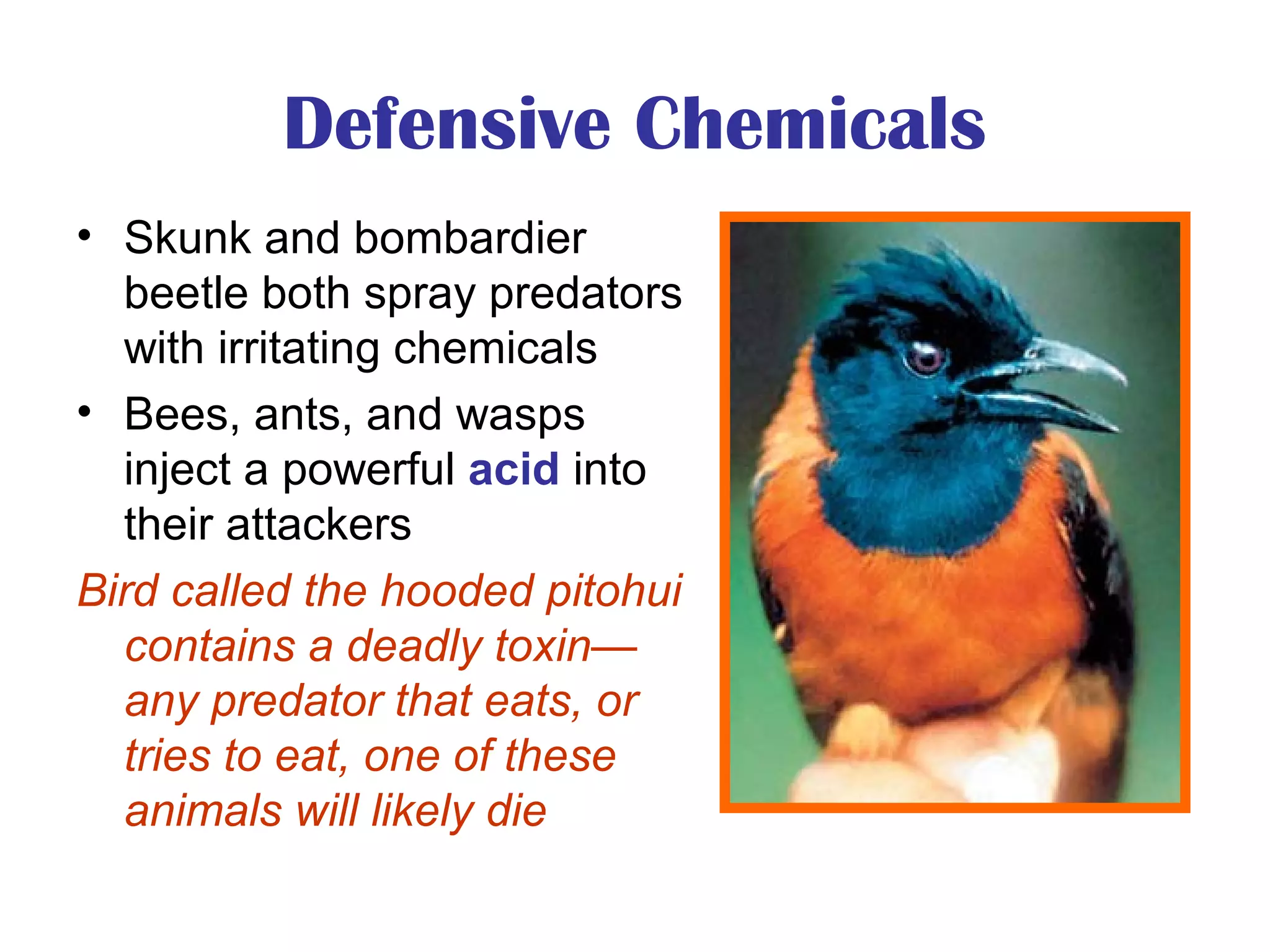 Defensive Chemicals

• Skunk and bombardier beetle both spray predators with irritating chemicals

• Bees, ants, and wasps inject a powerful acid into their attackers

Bird called the hooded pitohui contains a deadly toxin—any predator that eats, or tries to eat, one of these animals will likely die